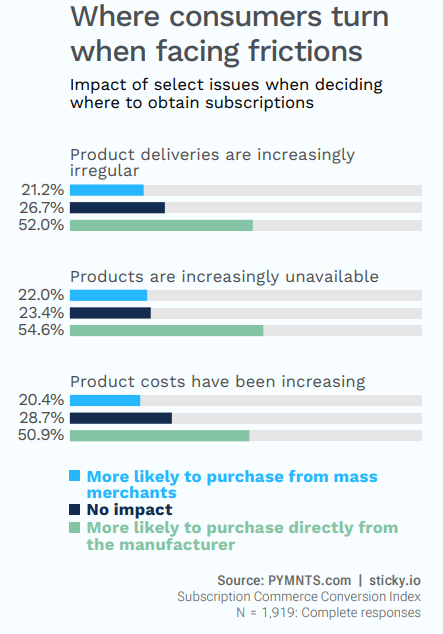 Where consumers turn when facing frictions

Impact of select issues when deciding where to obtain subscriptions

Product deliveries are increasingly irregular

21.2%
26.7%
52.0%

Products are increasingly unavailable

22.0%
23.4%
54.6%

Product costs have been increasing

20.4%
28.7%
50.9%

More likely to purchase from mass merchants
No impact
More likely to purchase directly from the manufacturer

Source: PYMNTS.com | sticky.io
Subscription Commerce Conversion Index
N = 1,919: Complete responses